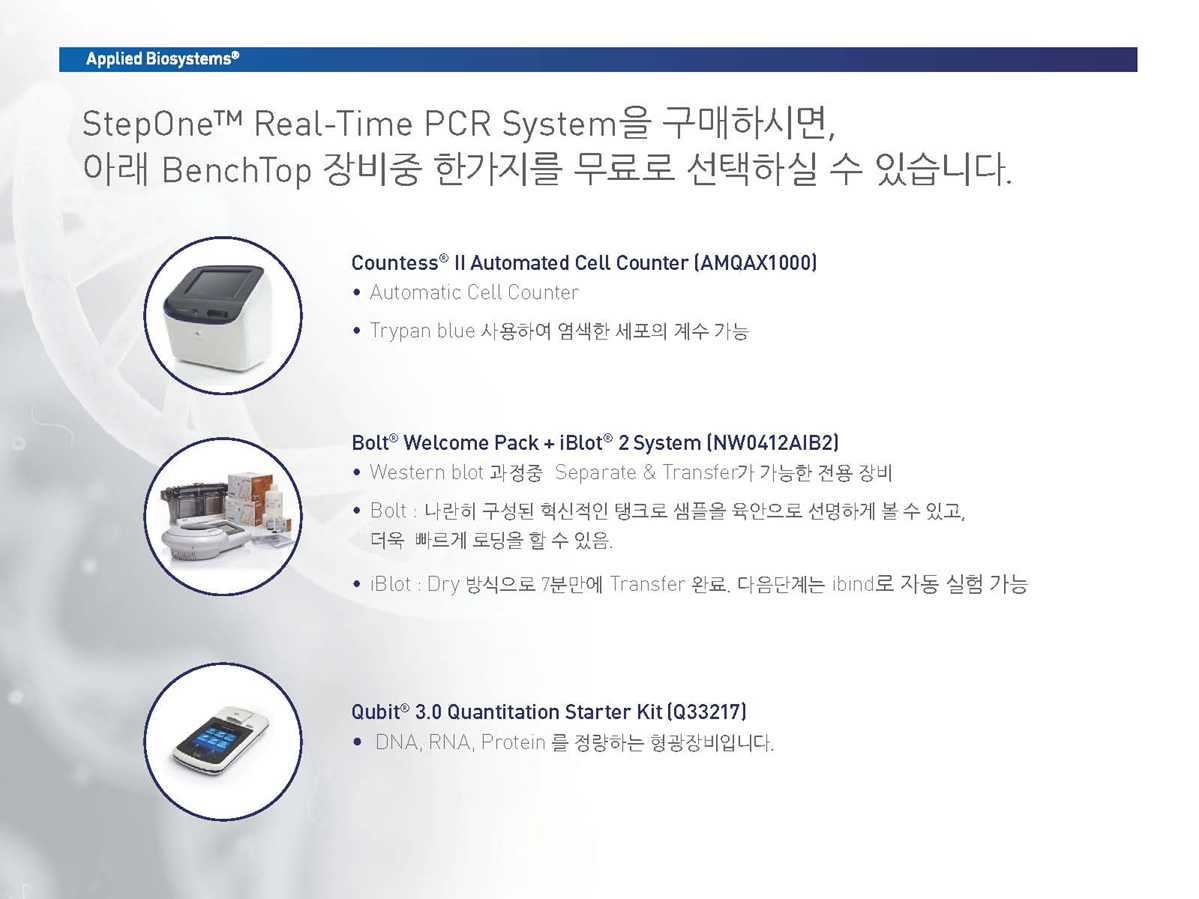 Applied Biosystems®

StepOne™ Real-Time PCR System을 구매하시면,
아래 BenchTop 장비중 한가지를 무료로 선택하실 수 있습니다.

Countess® II Automated Cell Counter (AMQAX1000)
• Automatic Cell Counter
• Trypan blue 사용하여 염색한 세포의 계수 가능

Bolt® Welcome Pack + iBlot® 2 System (NW0412AIB2)
• Western blot 과정중 Separate & Transfer가 가능한 전용 장비
• Bolt : 나란히 구성된 혁신적인 탱크로 샘플을 육안으로 선명하게 볼 수 있고, 더욱 빠르게 로딩을 할 수 있음.
• iBlot : Dry 방식으로 7분만에 Transfer 완료. 다음단계는 ibind로 자동 실험 가능

Qubit® 3.0 Quantitation Starter Kit (Q33217)
• DNA, RNA, Protein 를 정량하는 형광장비입니다.